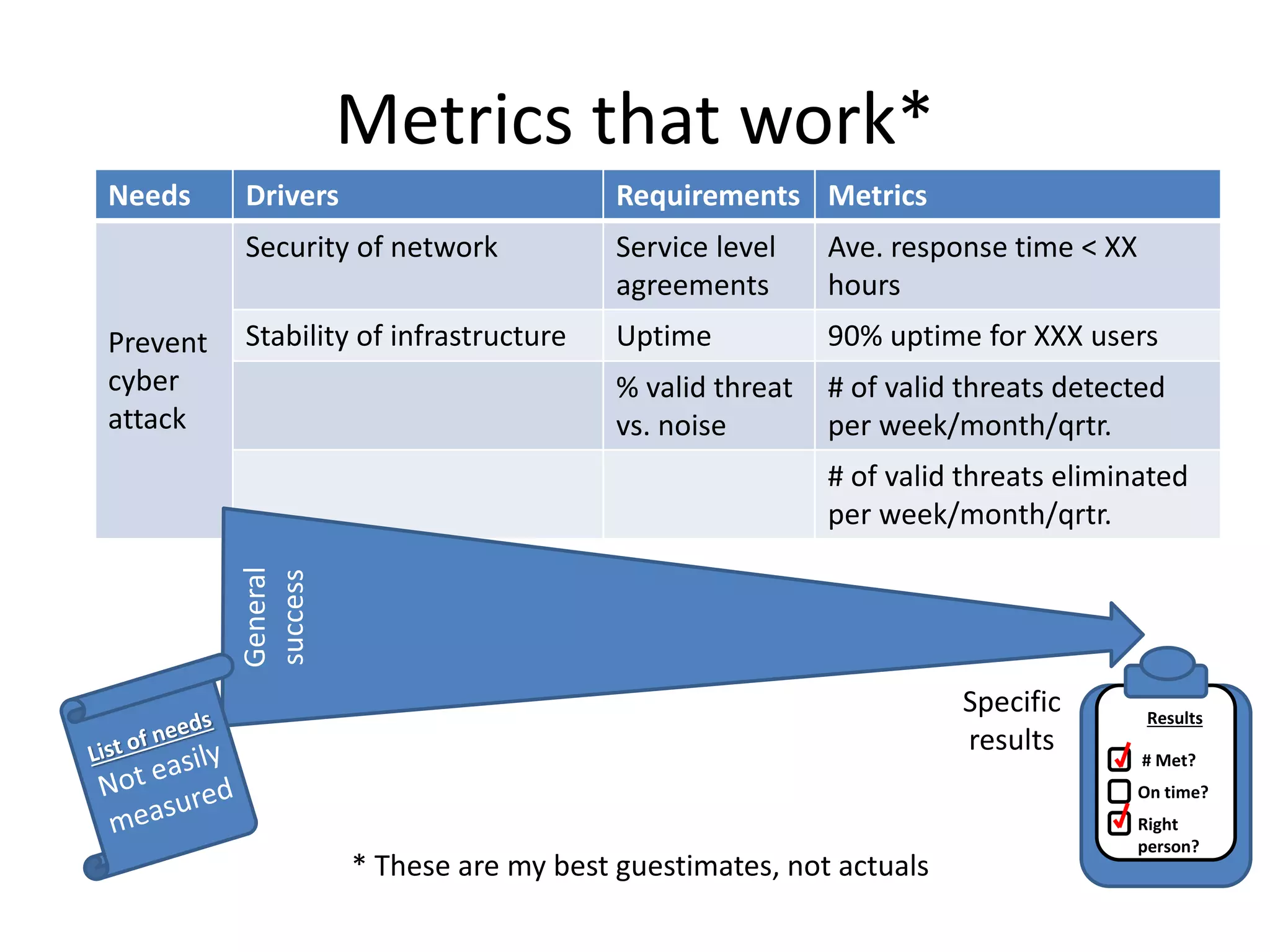 Metrics that work*

| Needs | Drivers | Requirements | Metrics |
|---|---|---|---|
| Prevent cyber attack | Security of network | Service level agreements | Ave. response time < XX hours |
| | Stability of infrastructure | Uptime | 90% uptime for XXX users |
| | | % valid threat vs. noise | # of valid threats detected per week/month/qrtr. |
| | | | # of valid threats eliminated per week/month/qrtr. |

General success

List of needs
Not easily measured

Specific results

Results
# Met?
On time?
Right person?

* These are my best guestimates, not actuals